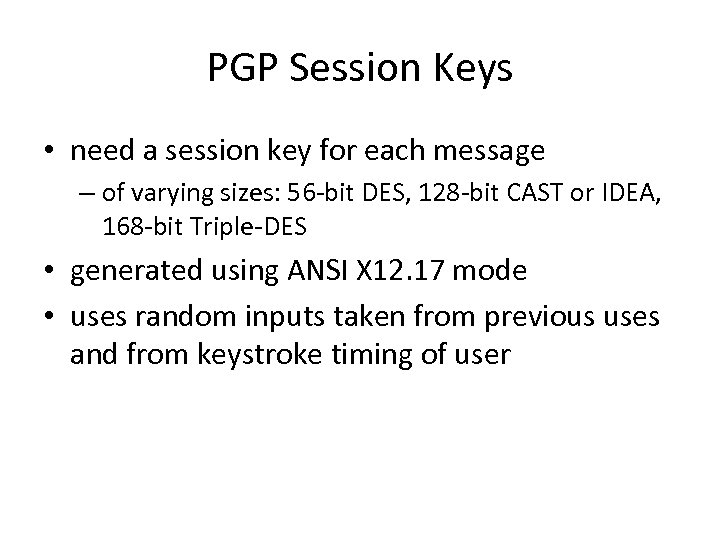 PGP Session Keys

• need a session key for each message
– of varying sizes: 56-bit DES, 128-bit CAST or IDEA, 168-bit Triple-DES

• generated using ANSI X12.17 mode

• uses random inputs taken from previous uses and from keystroke timing of user